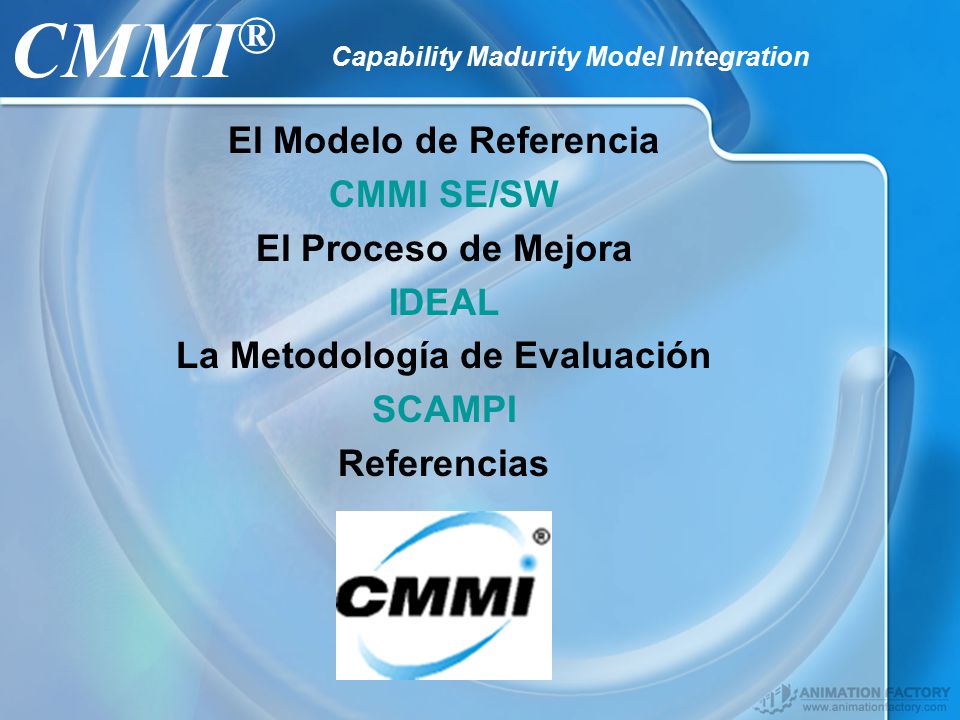 CMMI®

Capability Madurity Model Integration

El Modelo de Referencia
CMMI SE/SW
El Proceso de Mejora
IDEAL
La Metodología de Evaluación
SCAMPI
Referencias

CMMI®

ANIMATION FACTORY
www.animationfactory.com